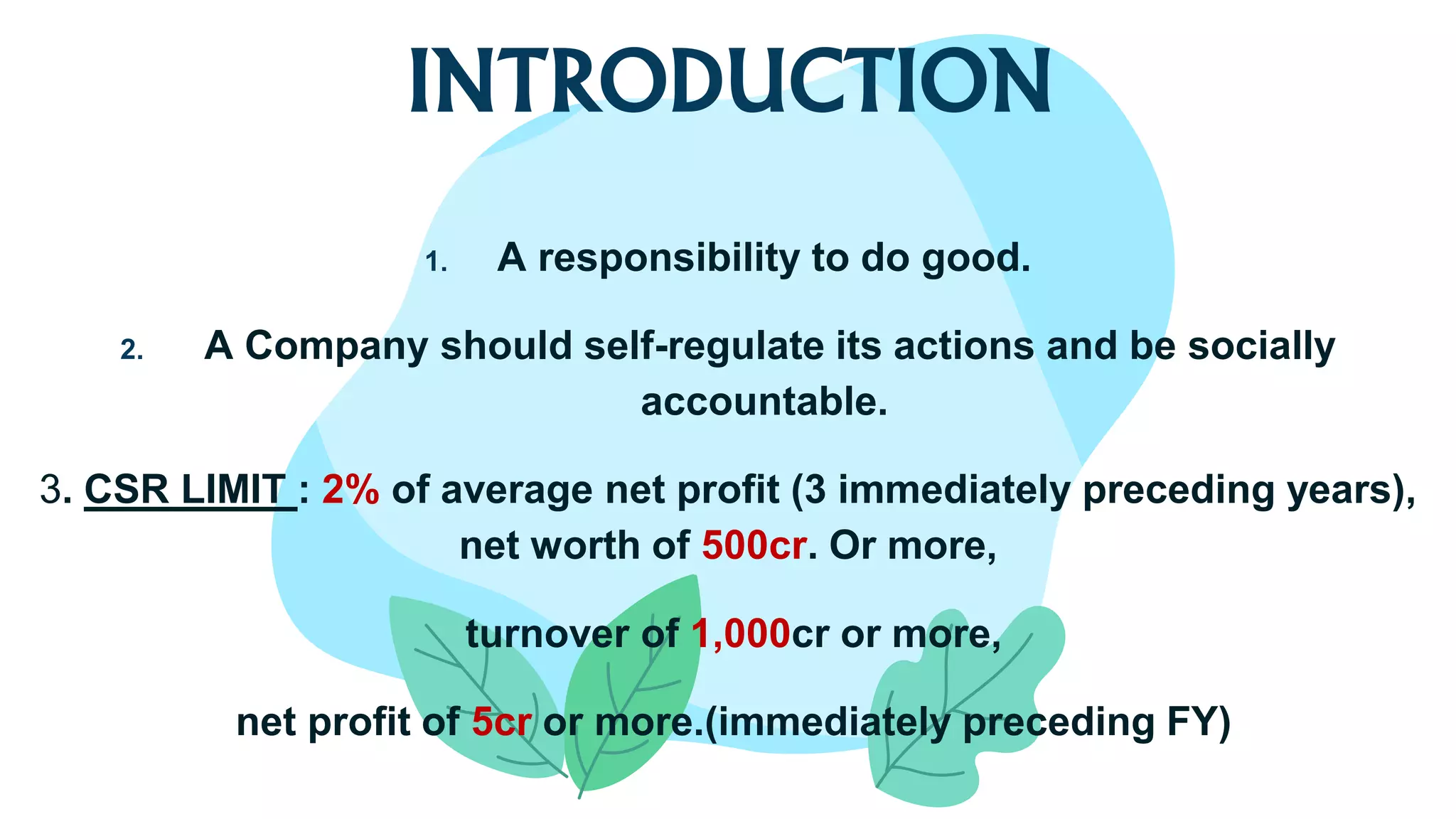 INTRODUCTION

1. A responsibility to do good.

2. A Company should self-regulate its actions and be socially accountable.

3. CSR LIMIT : 2% of average net profit (3 immediately preceding years), net worth of 500cr. Or more,

turnover of 1,000cr or more,

net profit of 5cr or more.(immediately preceding FY)